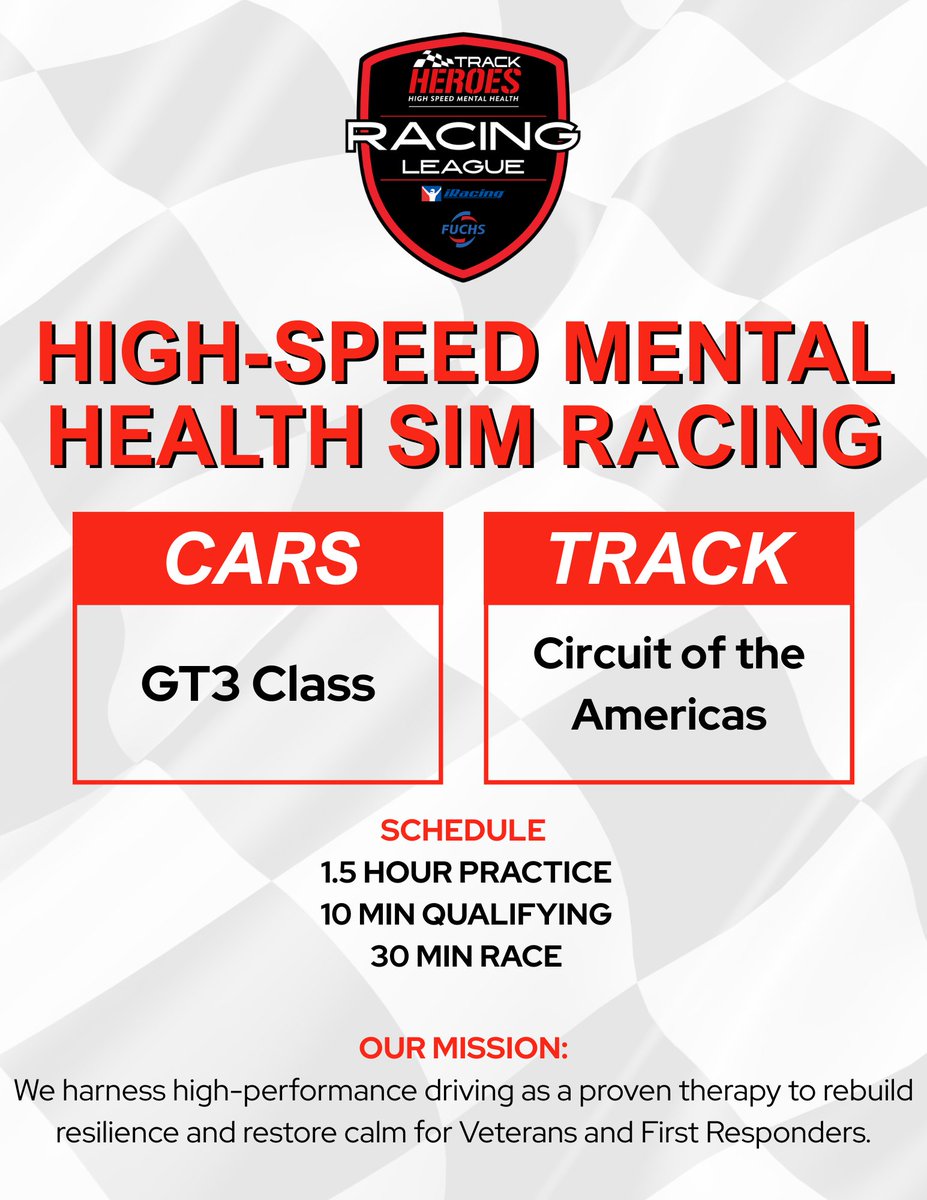 TRACK HEROES
HIGH SPEED MENTAL HEALTH
RACING
LEAGUE
iRacing
FUCHS

HIGH-SPEED MENTAL HEALTH SIM RACING

CARS

GT3 Class

TRACK

Circuit of the Americas

SCHEDULE
1.5 HOUR PRACTICE
10 MIN QUALIFYING
30 MIN RACE

OUR MISSION:
We harness high-performance driving as a proven therapy to rebuild resilience and restore calm for Veterans and First Responders.